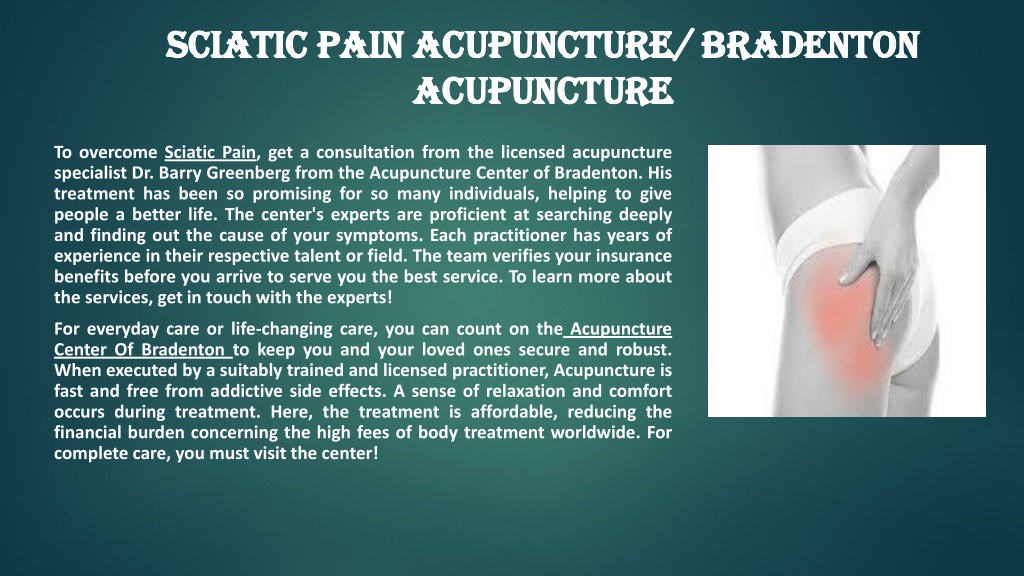 SCIATIC PAIN ACUPUNCTURE/ BRADENTON ACUPUNCTURE

To overcome Sciatic Pain, get a consultation from the licensed acupuncture specialist Dr. Barry Greenberg from the Acupuncture Center of Bradenton. His treatment has been so promising for so many individuals, helping to give people a better life. The center's experts are proficient at searching deeply and finding out the cause of your symptoms. Each practitioner has years of experience in their respective talent or field. The team verifies your insurance benefits before you arrive to serve you the best service. To learn more about the services, get in touch with the experts!

For everyday care or life-changing care, you can count on the Acupuncture Center Of Bradenton to keep you and your loved ones secure and robust. When executed by a suitably trained and licensed practitioner, Acupuncture is fast and free from addictive side effects. A sense of relaxation and comfort occurs during treatment. Here, the treatment is affordable, reducing the financial burden concerning the high fees of body treatment worldwide. For complete care, you must visit the center!